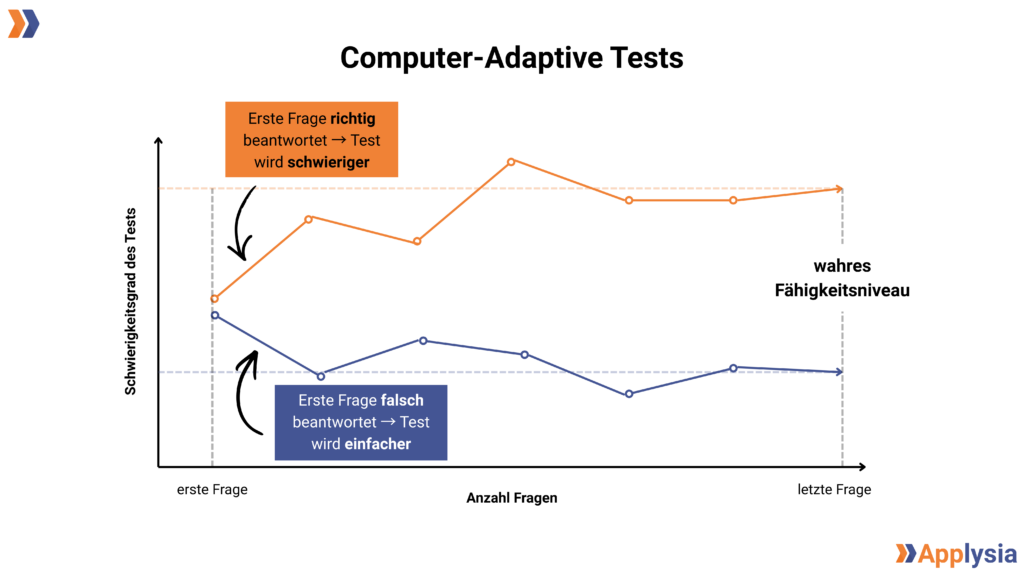 Computer-Adaptive Tests

Erste Frage richtig beantwortet → Test wird schwieriger

Schwierigkeitsgrad des Tests

wahres Fähigkeitsniveau

Erste Frage falsch beantwortet → Test wird einfacher

erste Frage

Anzahl Fragen

letzte Frage

Applysia